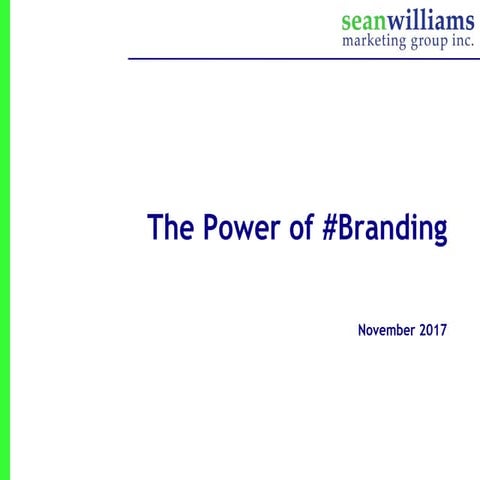 seanwilliams
marketing group inc.

The Power of #Branding

November 2017